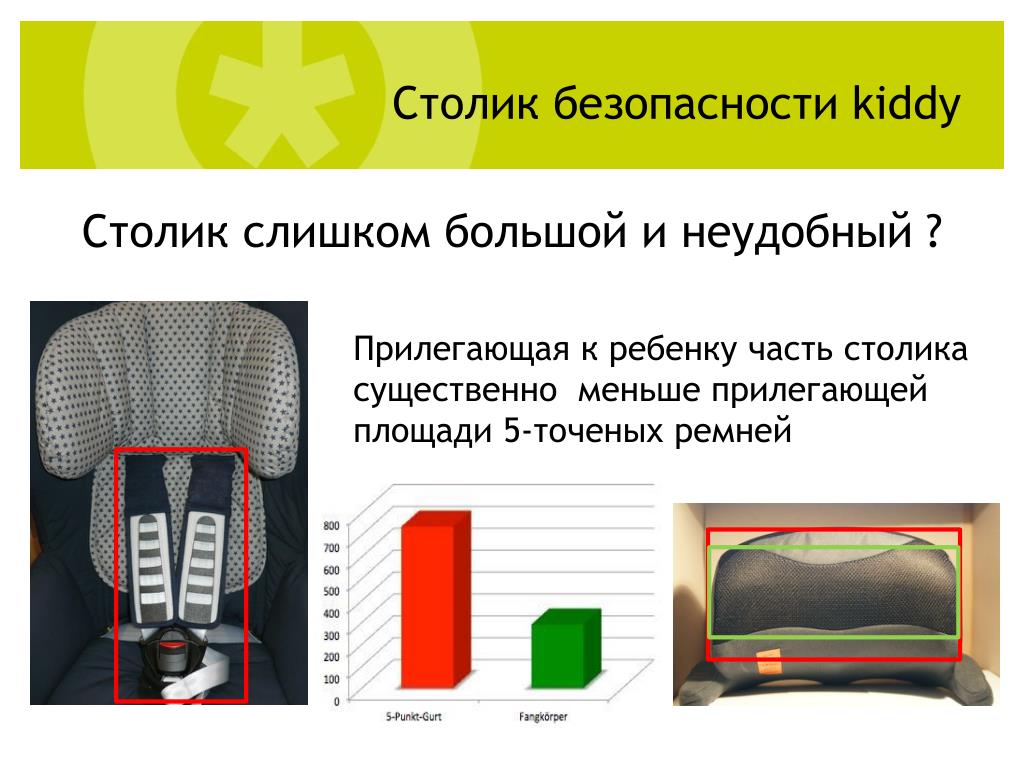 Столик безопасности kiddy

Столик слишком большой и неудобный ?

Прилегающая к ребенку часть столика существенно меньше прилегающей площади 5-точеных ремней

800
700
600
500
400
300
200
100
0
5-Punkt-Gurt
Fangkörper